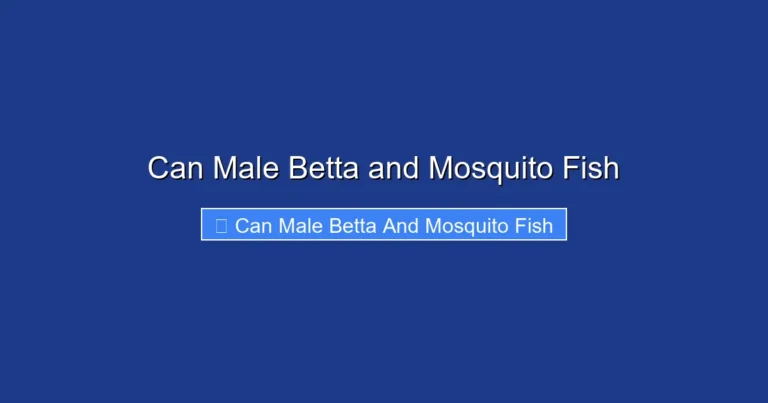 Can Male Betta and Mosquito Fish

Can Male Betta And Mosquito Fish